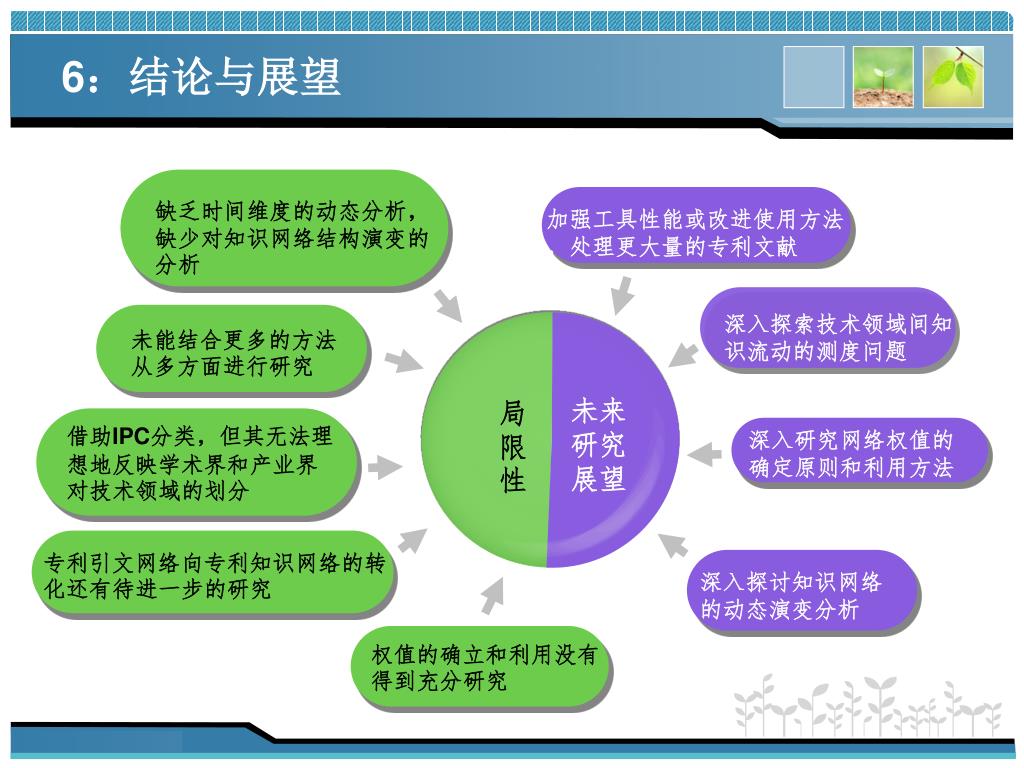 6：结论与展望

缺乏时间维度的动态分析，缺少对知识网络结构演变的分析

未能结合更多的方法从多方面进行研究

借助IPC分类，但其无法理想地反映学术界和产业界对技术领域的划分

专利引文网络向专利知识网络的转化还有待进一步的研究

权值的确立和利用没有得到充分研究

局限性

未来研究展望

加强工具性能或改进使用方法处理更大量的专利文献

深入探索技术领域间知识流动的测度问题

深入研究网络权值的确定原则和利用方法

深入探讨知识网络的动态演变分析